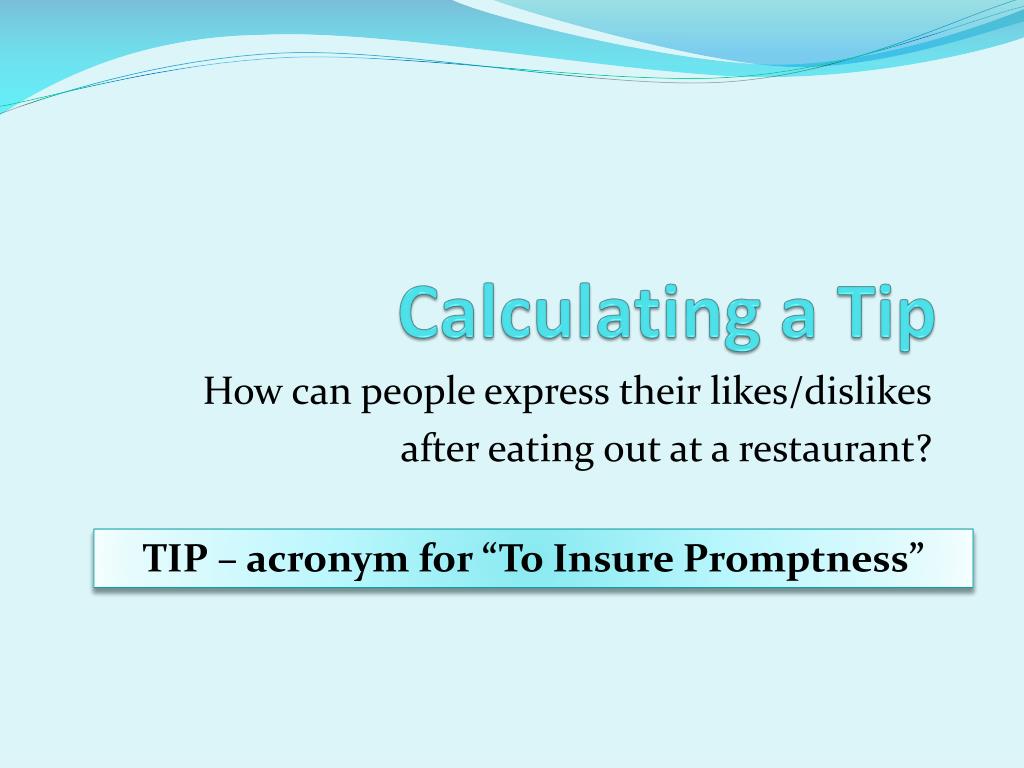 Calculating a Tip

How can people express their likes/dislikes after eating out at a restaurant?

TIP – acronym for “To Insure Promptness”